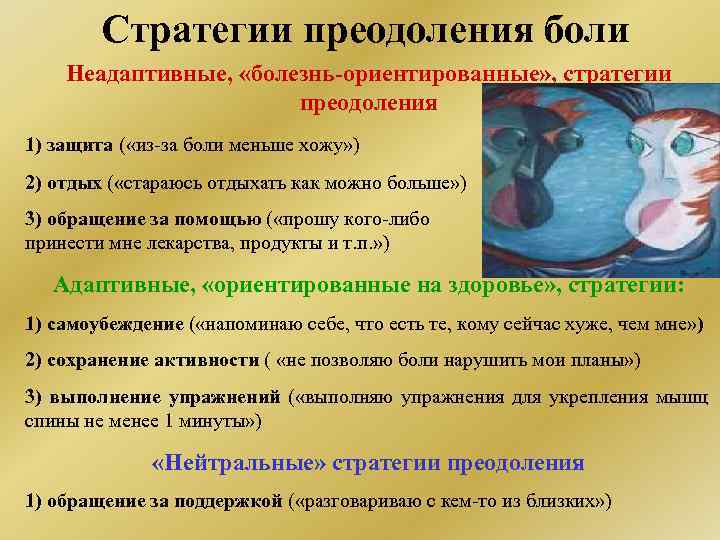 Стратегии преодоления боли

Неадаптивные, «болезнь-ориентированные», стратегии преодоления

1) защита («из-за боли меньше хожу»)

2) отдых («стараюсь отдыхать как можно больше»)

3) обращение за помощью («прошу кого-либо принести мне лекарства, продукты и т.п.»)

Адаптивные, «ориентированные на здоровье», стратегии:

1) самоубеждение («напоминаю себе, что есть те, кому сейчас хуже, чем мне»)

2) сохранение активности ( «не позволяю боли нарушить мои планы»)

3) выполнение упражнений («выполняю упражнения для укрепления мышц спины не менее 1 минуты»)

«Нейтральные» стратегии преодоления

1) обращение за поддержкой («разговариваю с кем-то из близких»)